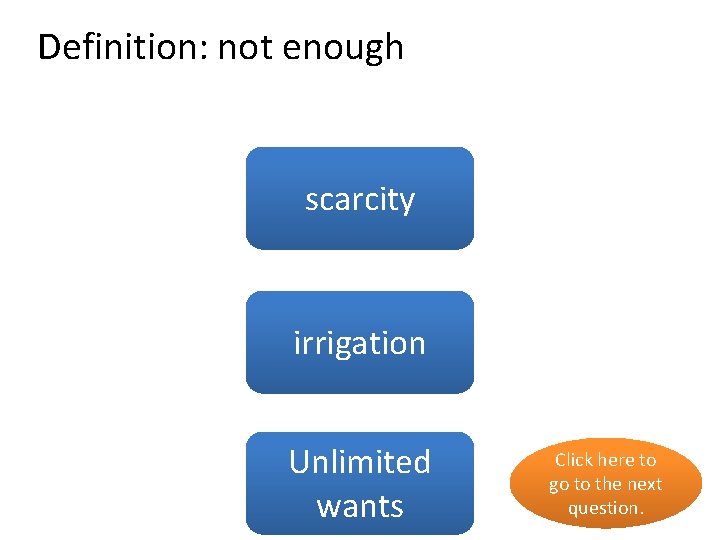 Definition: not enough

scarcity

irrigation

Unlimited wants

Click here to go to the next question.